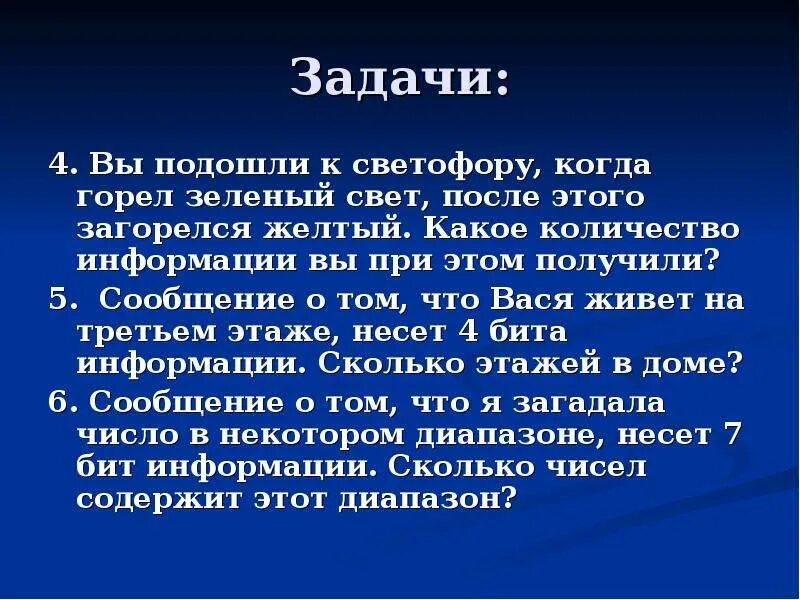 Задачи:

4. Вы подошли к светофору, когда горел зеленый свет, после этого загорелся желтый. Какое количество информации вы при этом получили?

5. Сообщение о том, что Вася живет на третьем этаже, несет 4 бита информации. Сколько этажей в доме?

6. Сообщение о том, что я загадала число в некотором диапазоне, несет 7 бит информации. Сколько чисел содержит этот диапазон?